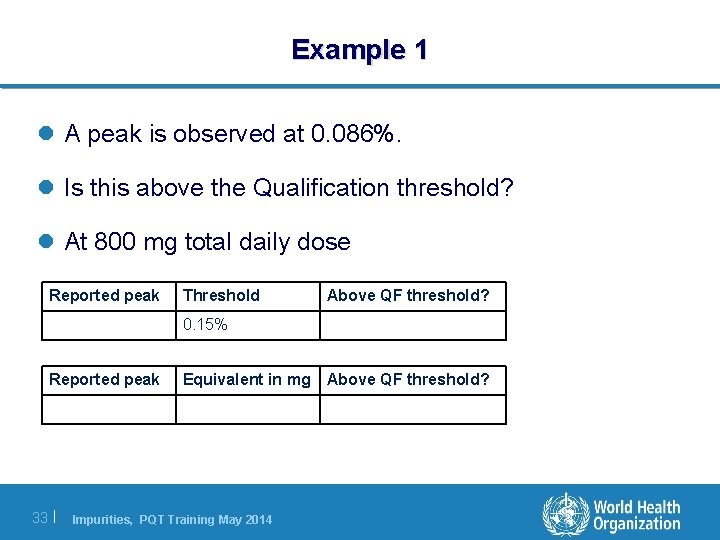 Example 1

A peak is observed at 0.086%.

Is this above the Qualification threshold?

At 800 mg total daily dose

| Reported peak | Threshold | Above QF threshold? |
|---|---|---|
| | 0.15% | |

| Reported peak | Equivalent in mg | Above QF threshold? |
|---|---|---|
| | | |

33 | Impurities, PQT Training May 2014

World Health Organization